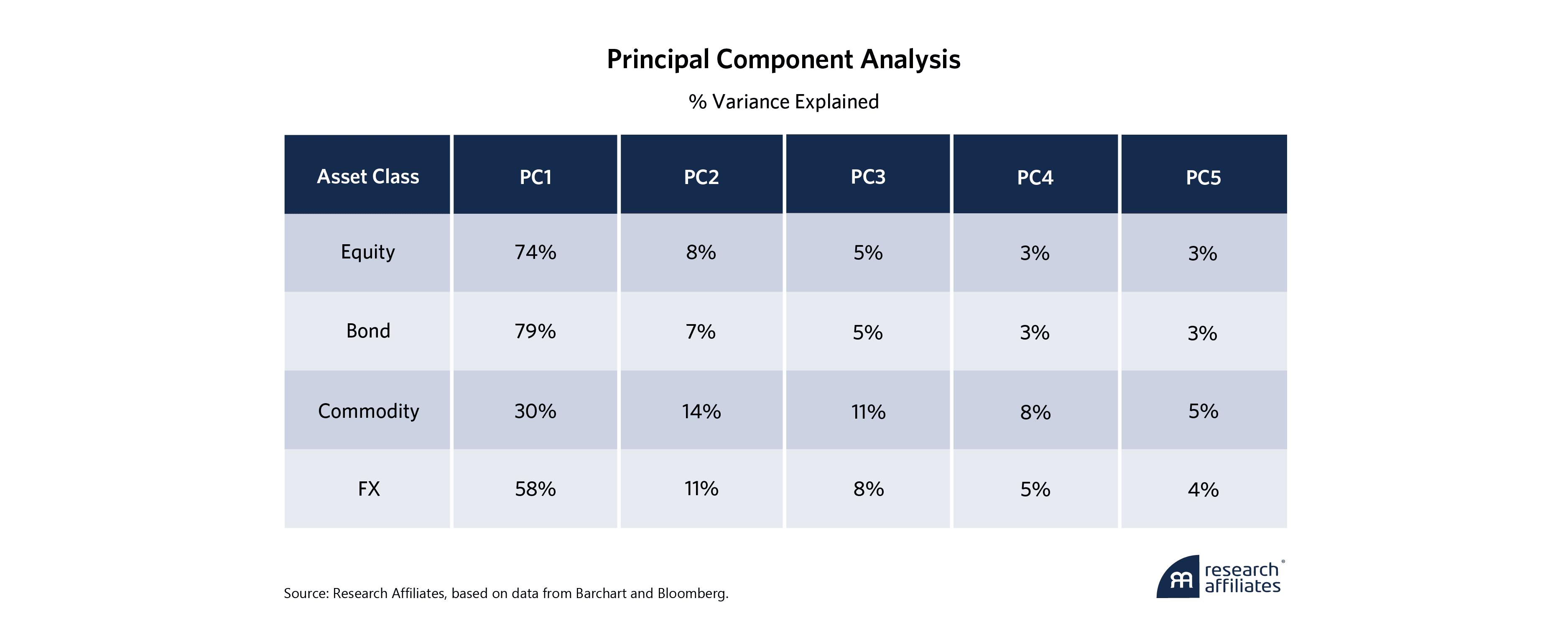 Principal Component Analysis

% Variance Explained

| Asset Class | PC1 | PC2 | PC3 | PC4 | PC5 |
|---|---|---|---|---|---|
| Equity | 74% | 8% | 5% | 3% | 3% |
| Bond | 79% | 7% | 5% | 3% | 3% |
| Commodity | 30% | 14% | 11% | 8% | 5% |
| FX | 58% | 11% | 8% | 5% | 4% |

Source: Research Affiliates, based on data from Barchart and Bloomberg.

research affiliates®